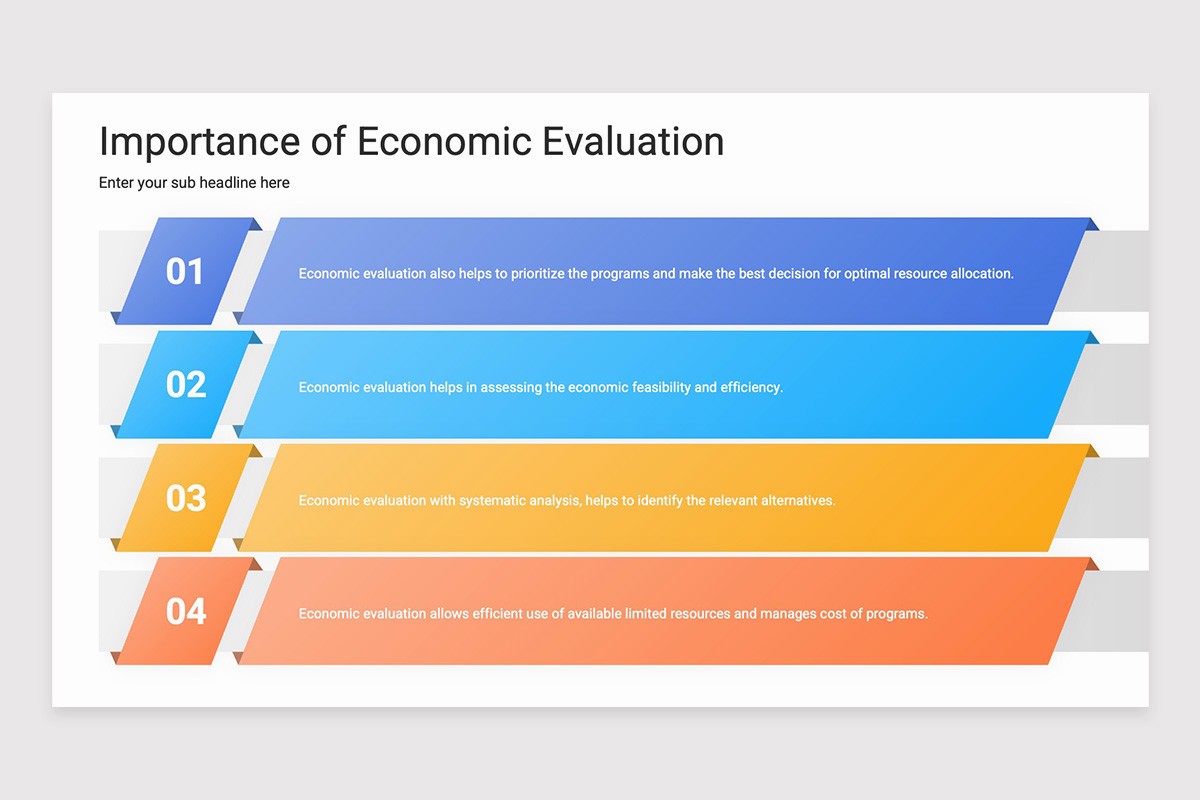 Importance of Economic Evaluation

Enter your sub headline here

01

Economic evaluation also helps to prioritize the programs and make the best decision for optimal resource allocation.

02

Economic evaluation helps in assessing the economic feasibility and efficiency.

03

Economic evaluation with systematic analysis, helps to identify the relevant alternatives.

04

Economic evaluation allows efficient use of available limited resources and manages cost of programs.